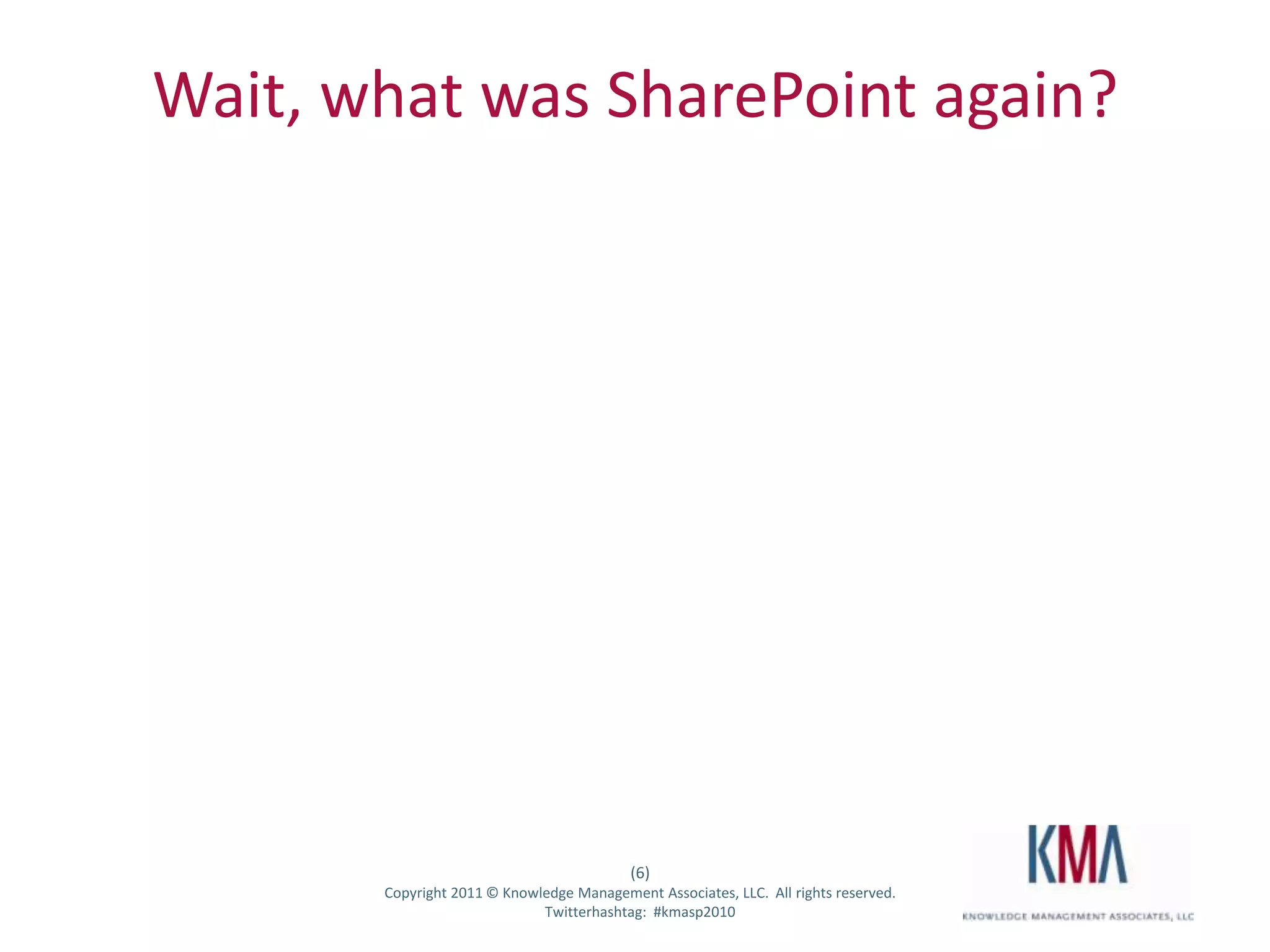 Wait, what was SharePoint again?

(6)
Copyright 2011 © Knowledge Management Associates, LLC. All rights reserved.
Twitterhashtag: #kmasp2010

KMA
KNOWLEDGE MANAGEMENT ASSOCIATES, LLC